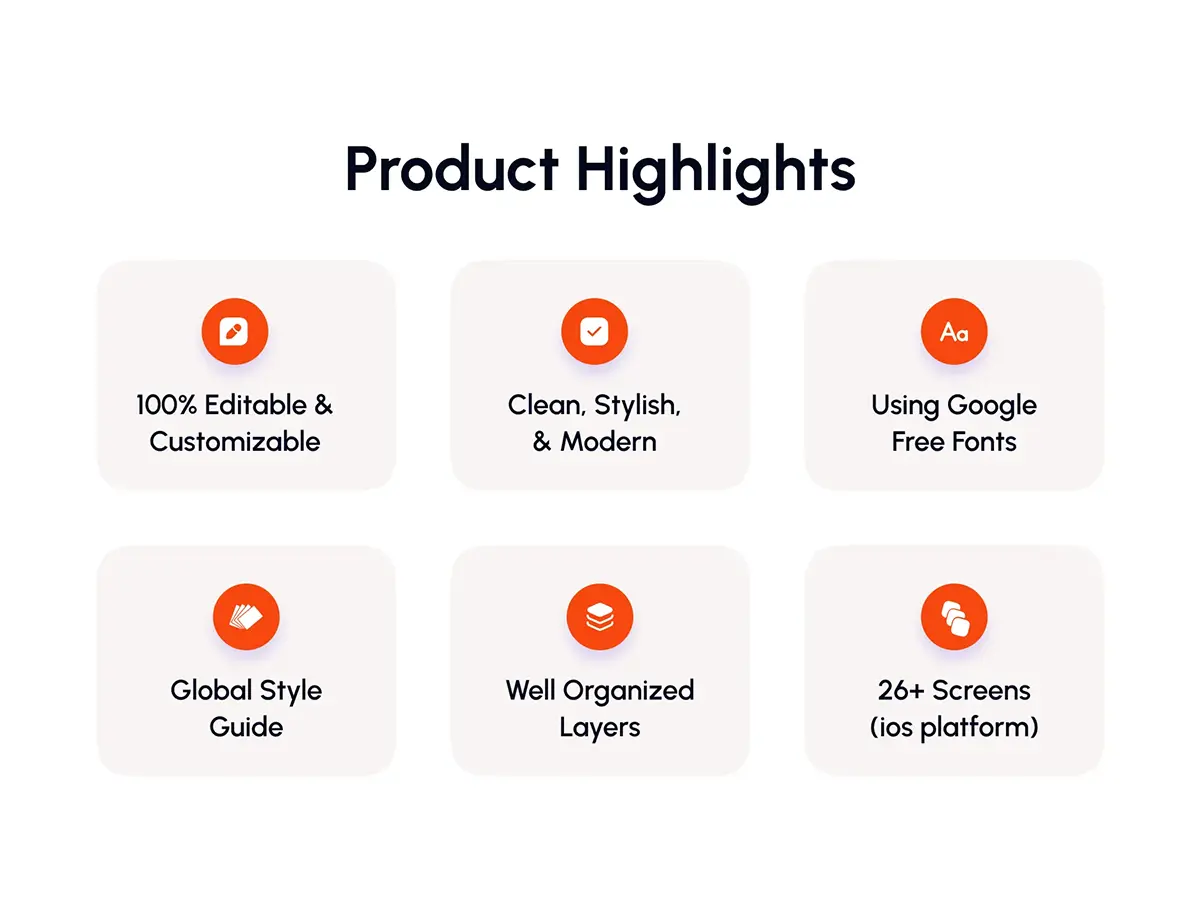 Product Highlights

Aa

100% Editable & Customizable

Clean, Stylish, & Modern

Using Google Free Fonts

Global Style Guide

Well Organized Layers

26+ Screens (ios platform)